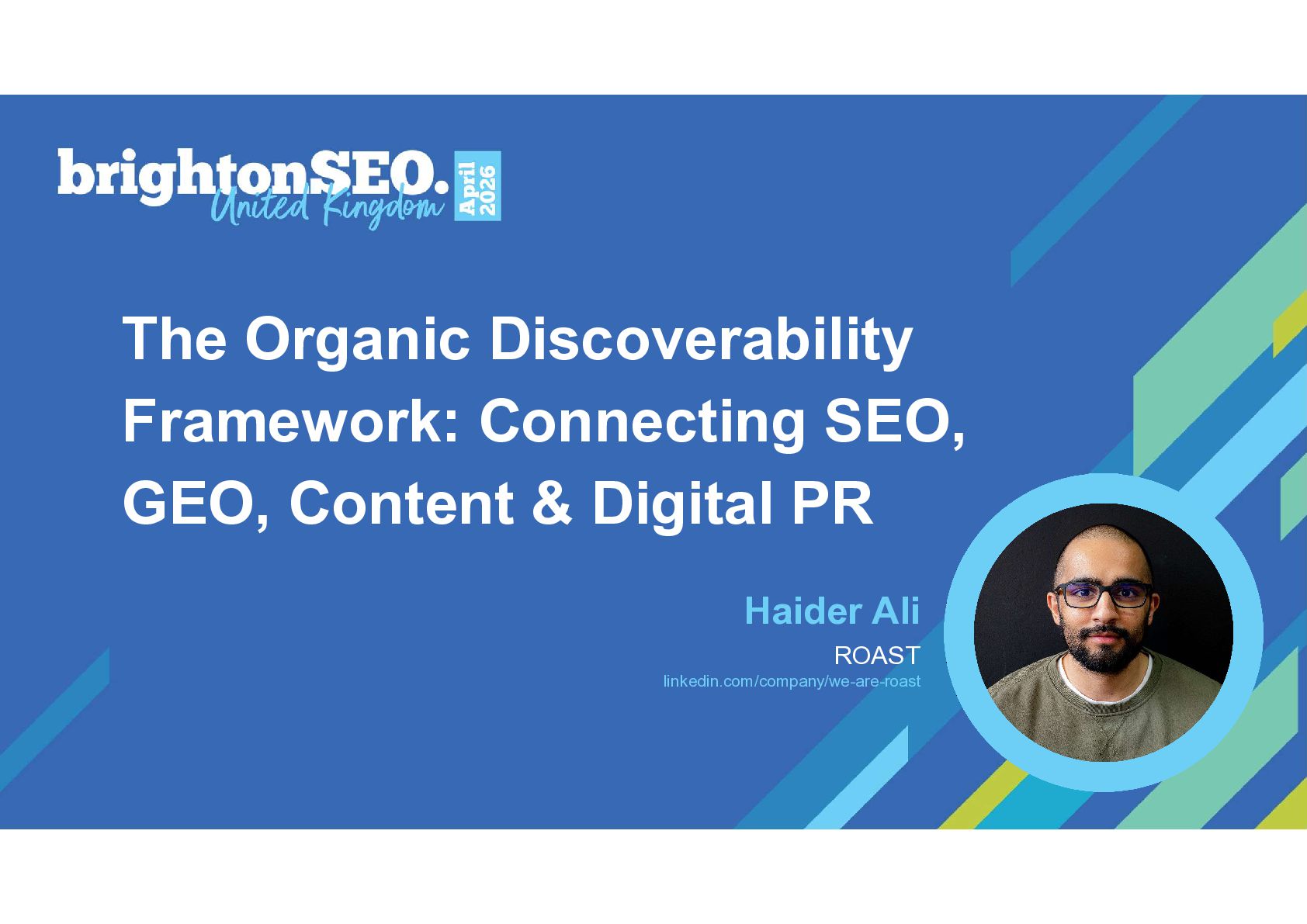 brightonSEO. United Kingdom April 2026

The Organic Discoverability Framework: Connecting SEO, GEO, Content & Digital PR

Haider Ali
ROAST
linkedin.com/company/we-are-roast